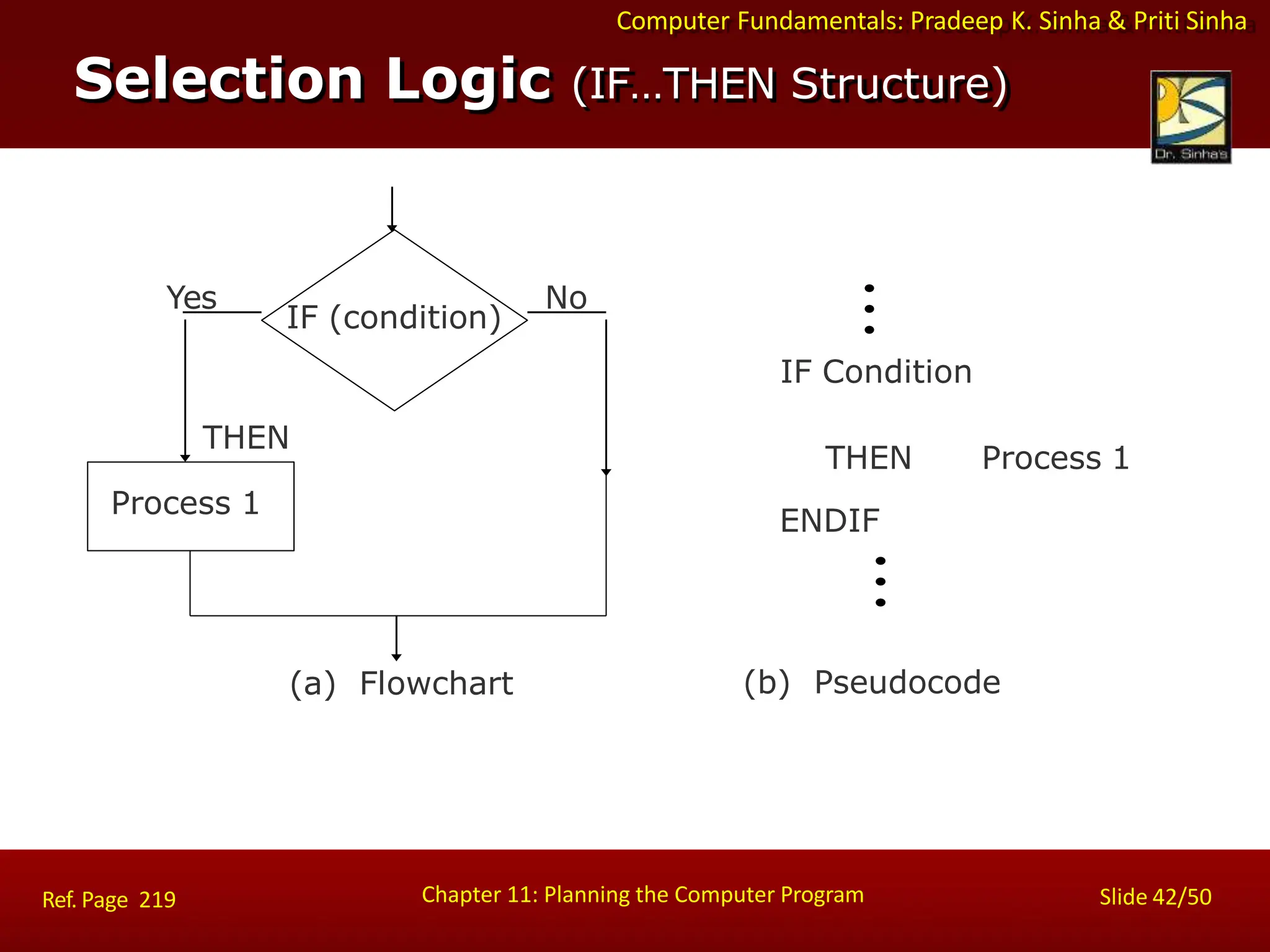 Computer Fundamentals: Pradeep K. Sinha & Priti Sinha

Selection Logic (IF…THEN Structure)

Dr. Sinha's

Yes

IF (condition)

No

THEN

Process 1

(a) Flowchart

⋮

IF Condition

THEN Process 1

ENDIF

⋮

(b) Pseudocode

Ref. Page 219

Chapter 11: Planning the Computer Program

Slide 42/50